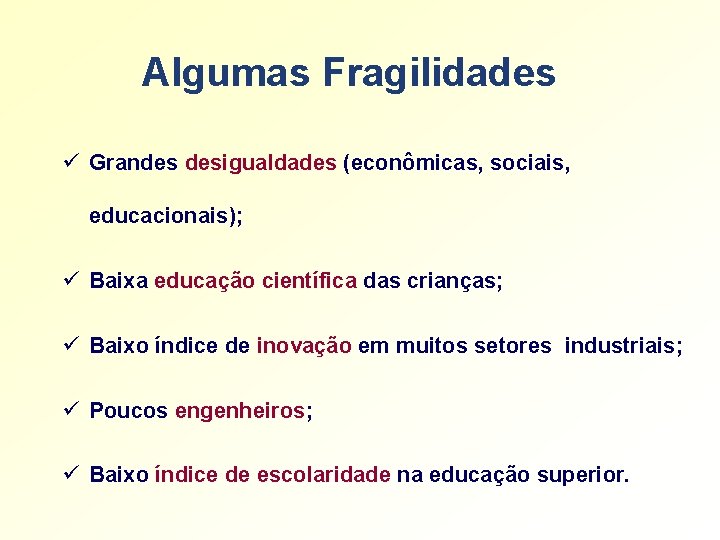 Algumas Fragilidades

✓ Grandes desigualdades (econômicas, sociais, educacionais);

✓ Baixa educação científica das crianças;

✓ Baixo índice de inovação em muitos setores industriais;

✓ Poucos engenheiros;

✓ Baixo índice de escolaridade na educação superior.